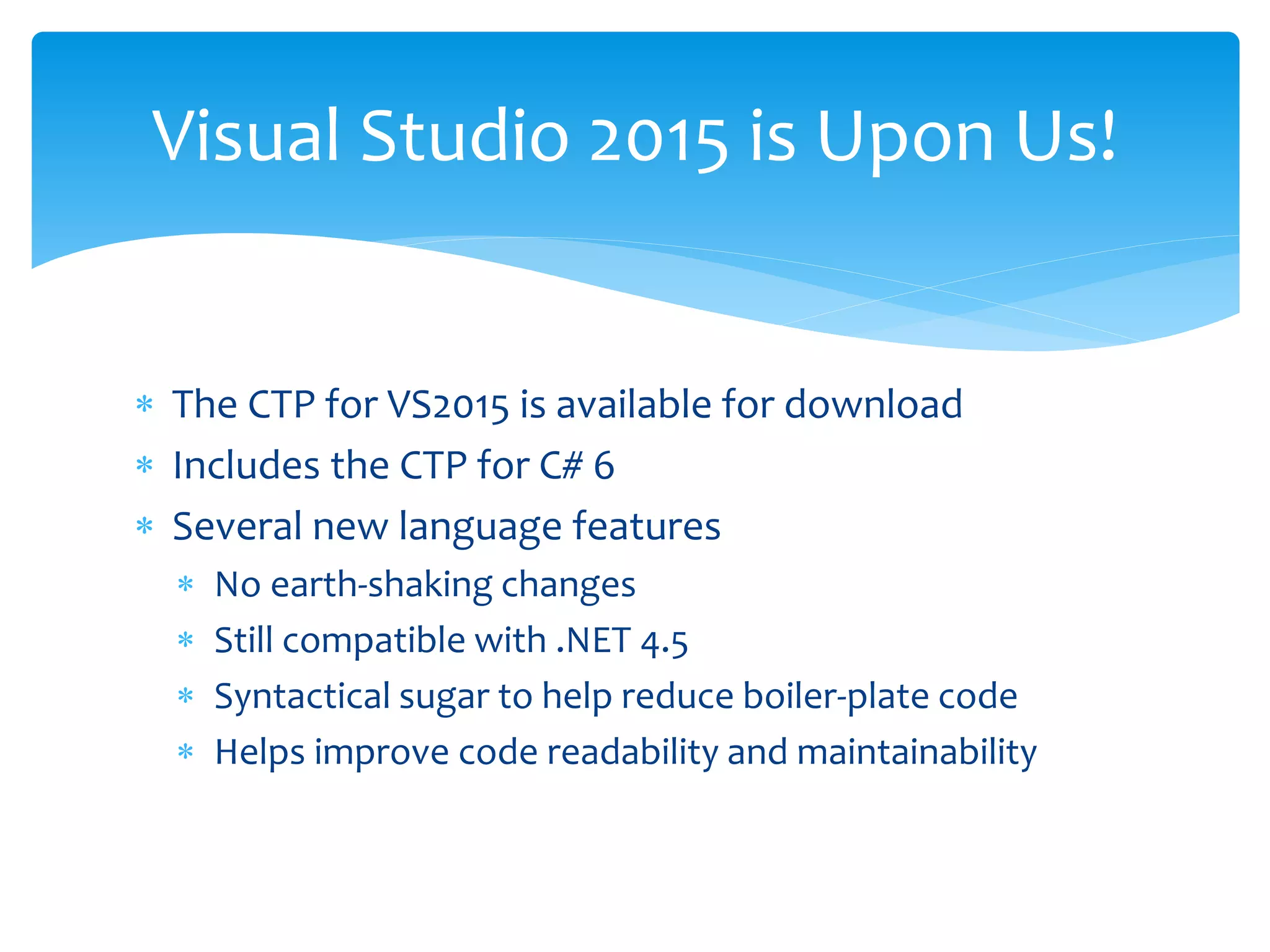 Visual Studio 2015 is Upon Us!

* The CTP for VS2015 is available for download
* Includes the CTP for C# 6
* Several new language features
  * No earth-shaking changes
  * Still compatible with .NET 4.5
  * Syntactical sugar to help reduce boiler-plate code
  * Helps improve code readability and maintainability